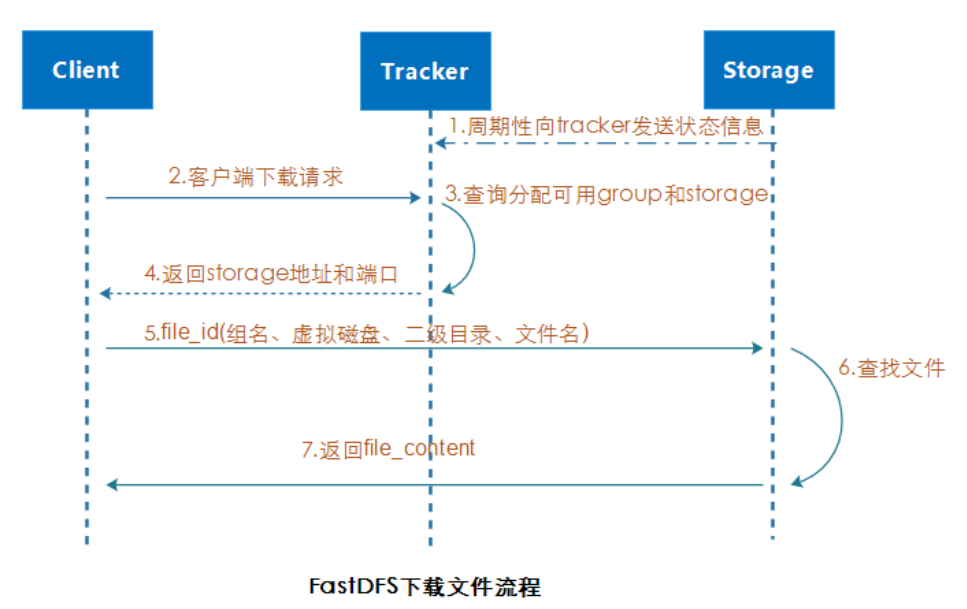 Client

Tracker

Storage

1.周期性向tracker发送状态信息

2.客户端下载请求

3.查询分配可用group和storage

4.返回storage地址和端口

5.file_id(组名、虚拟磁盘、二级目录、文件名)

6.查找文件

7.返回file_content

FastDFS下载文件流程